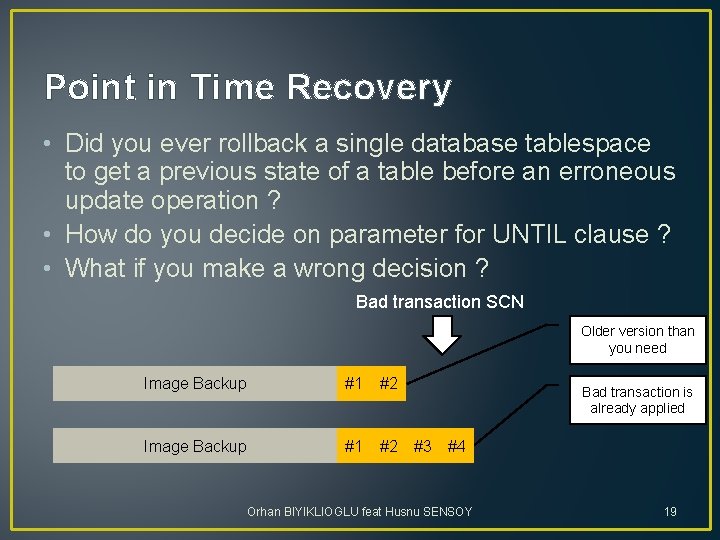 Point in Time Recovery

• Did you ever rollback a single database tablespace to get a previous state of a table before an erroneous update operation ?
• How do you decide on parameter for UNTIL clause ?
• What if you make a wrong decision ?

Bad transaction SCN

Older version than you need

Image Backup #1 #2

Bad transaction is already applied

Image Backup #1 #2 #3 #4

Orhan BIYIKLIOGLU feat Husnu SENSOY

19